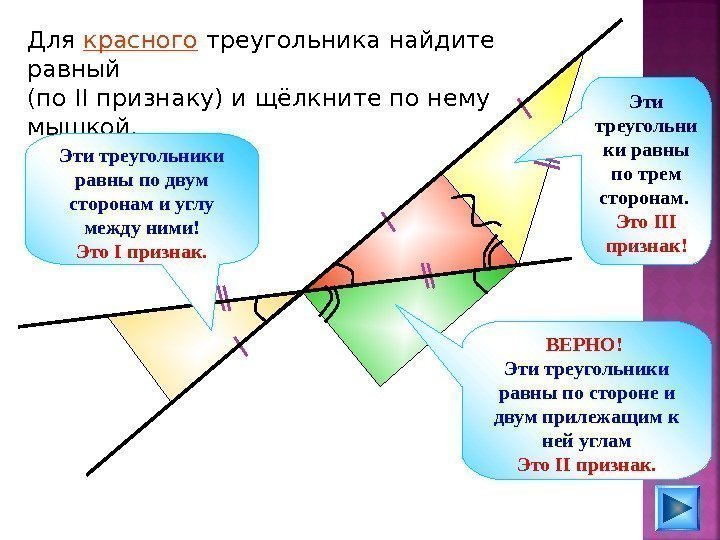 Для красного треугольника найдите равный
(по II признаку) и щёлкните по нему мышкой.

Эти треугольники равны по двум сторонам и углу между ними!
Это I признак.

Эти треугольники равны по трем сторонам.
Это III признак!

ВЕРНО!
Эти треугольники равны по стороне и двум прилежащим к ней углам
Это II признак.